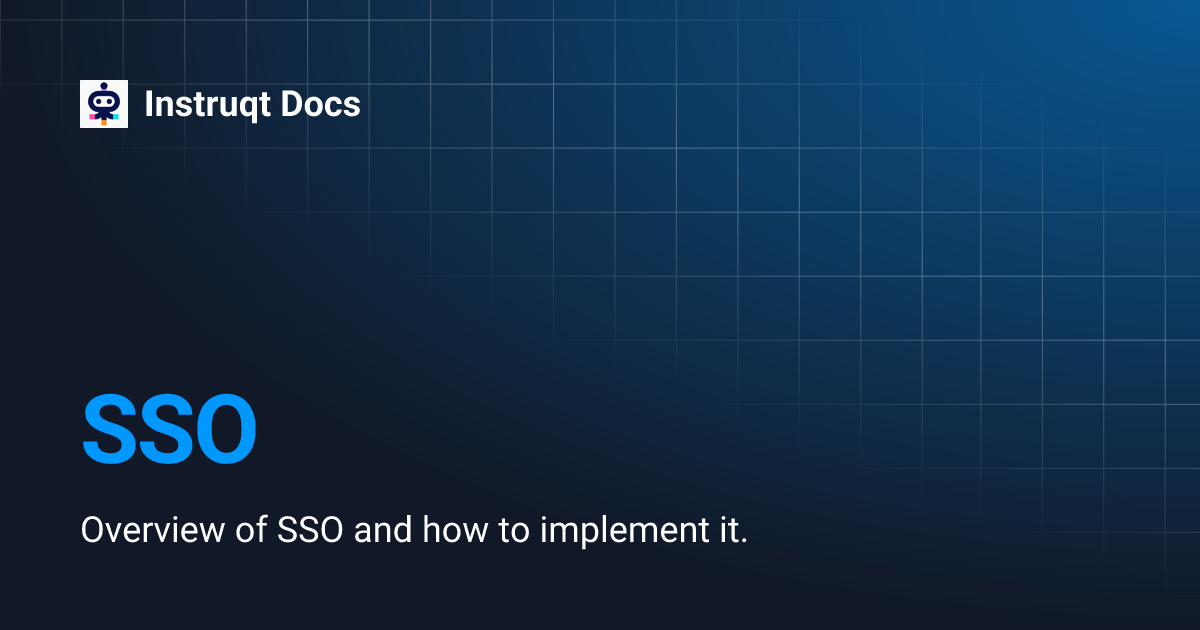 Instruqt Docs

SSO

Overview of SSO and how to implement it.